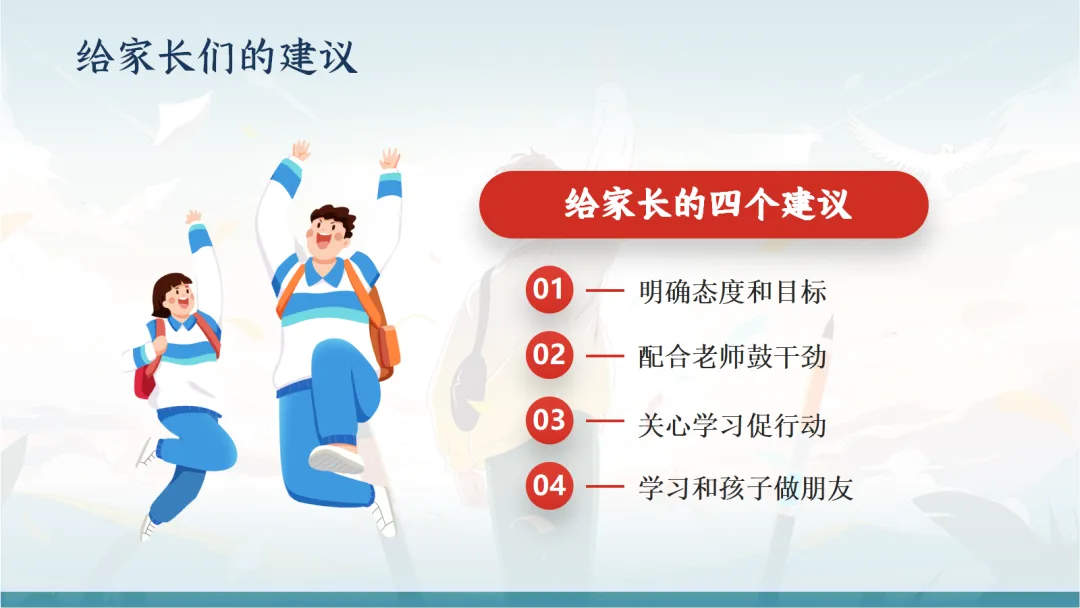 给家长们的建议

给家长的四个建议

01 — 明确态度和目标

02 — 配合老师鼓干劲

03 — 关心学习促行动

04 — 学习和孩子做朋友